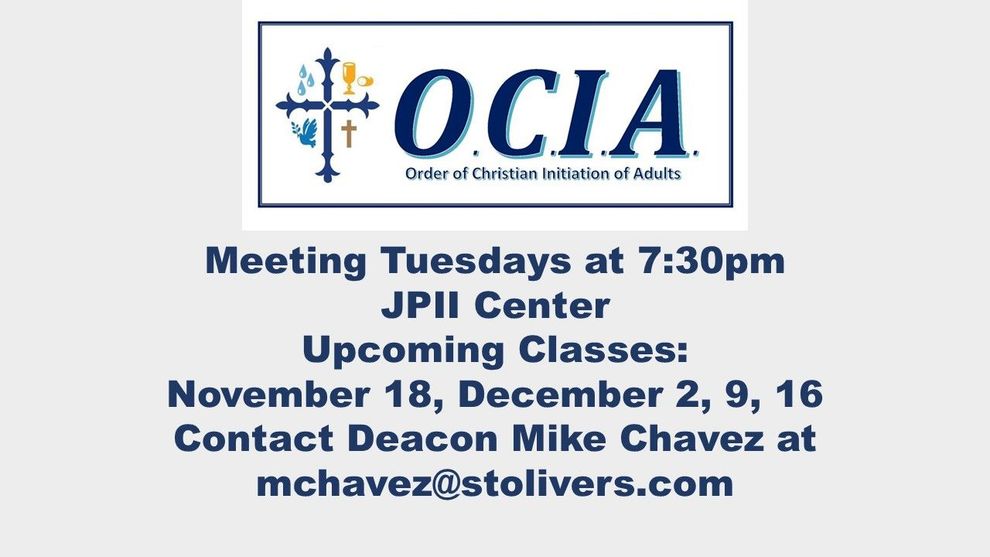 O.C.I.A.
Order of Christian Initiation of Adults

Meeting Tuesdays at 7:30pm
JPII Center
Upcoming Classes:
November 18, December 2, 9, 16
Contact Deacon Mike Chavez at
mchavez@stolivers.com